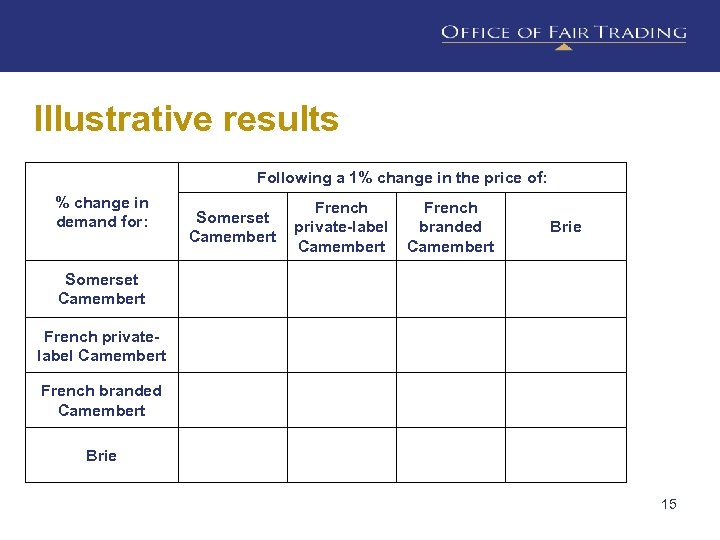 OFFICE OF FAIR TRADING

Illustrative results

| % change in demand for: | Following a 1% change in the price of: | | | |
|---|---|---|---|---|
| | Somerset Camembert | French private-label Camembert | French branded Camembert | Brie |
| Somerset Camembert | | | | |
| French private-label Camembert | | | | |
| French branded Camembert | | | | |
| Brie | | | | |

15